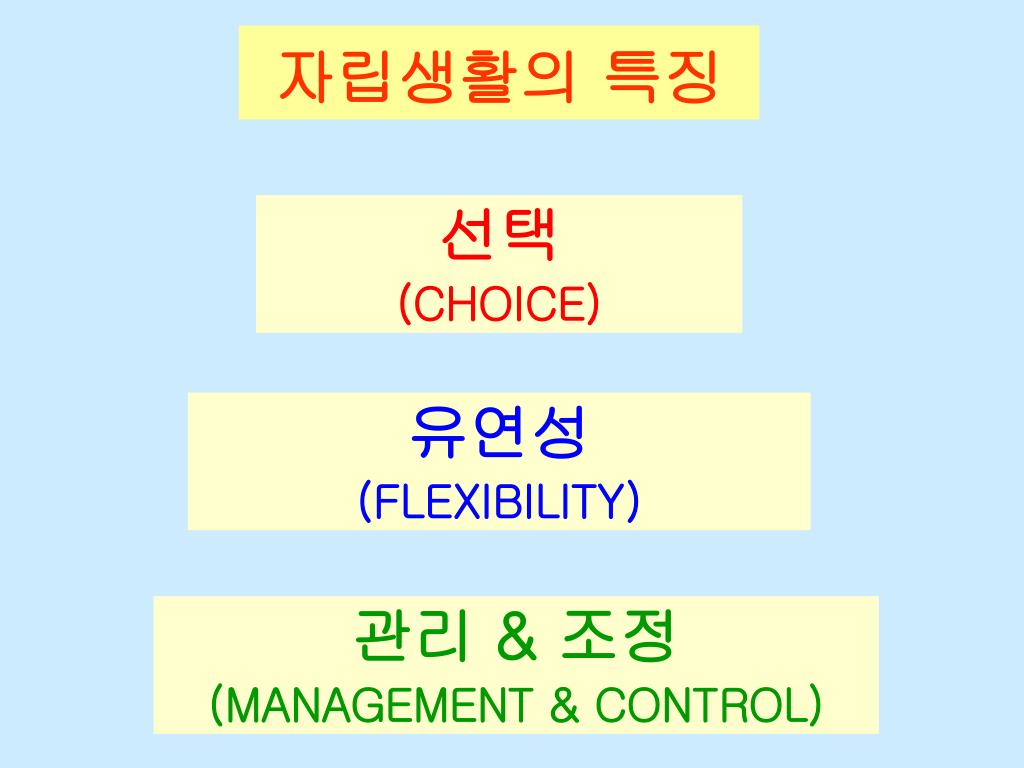 자립생활의 특징

선택
(CHOICE)

유연성
(FLEXIBILITY)

관리 & 조정
(MANAGEMENT & CONTROL)